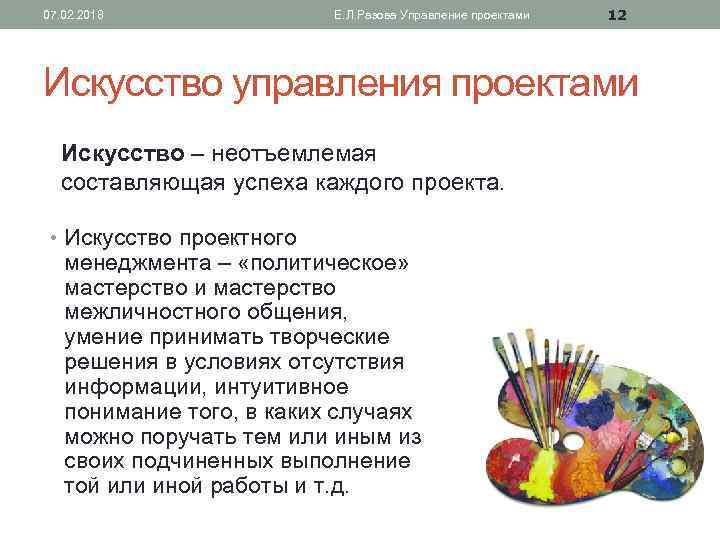 07.02.2018 Е.Л.Разова Управление проектами 12

Искусство управления проектами

Искусство – неотъемлемая составляющая успеха каждого проекта.

• Искусство проектного менеджмента – «политическое» мастерство и мастерство межличностного общения, умение принимать творческие решения в условиях отсутствия информации, интуитивное понимание того, в каких случаях можно поручать тем или иным из своих подчиненных выполнение той или иной работы и т.д.